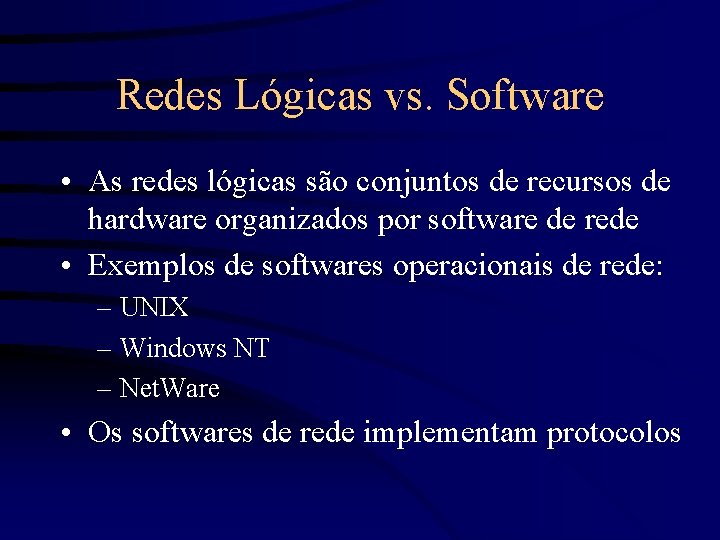 Redes Lógicas vs. Software

• As redes lógicas são conjuntos de recursos de hardware organizados por software de rede

• Exemplos de softwares operacionais de rede:
– UNIX
– Windows NT
– NetWare

• Os softwares de rede implementam protocolos